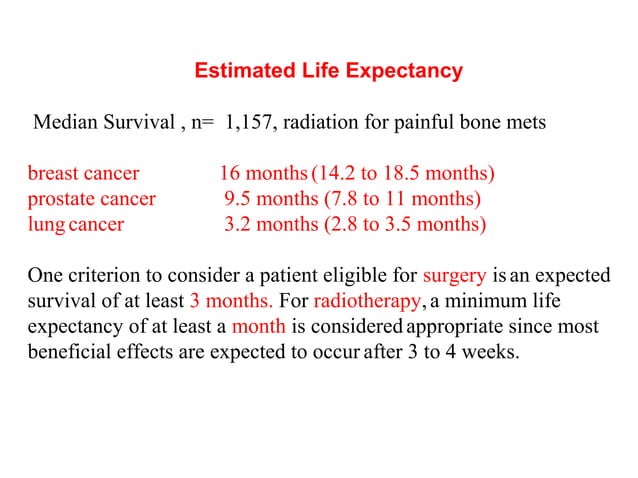 Estimated Life Expectancy

Median Survival , n= 1,157, radiation for painful bone mets

breast cancer 16 months (14.2 to 18.5 months)
prostate cancer 9.5 months (7.8 to 11 months)
lung cancer 3.2 months (2.8 to 3.5 months)

One criterion to consider a patient eligible for surgery is an expected survival of at least 3 months. For radiotherapy, a minimum life expectancy of at least a month is considered appropriate since most beneficial effects are expected to occur after 3 to 4 weeks.